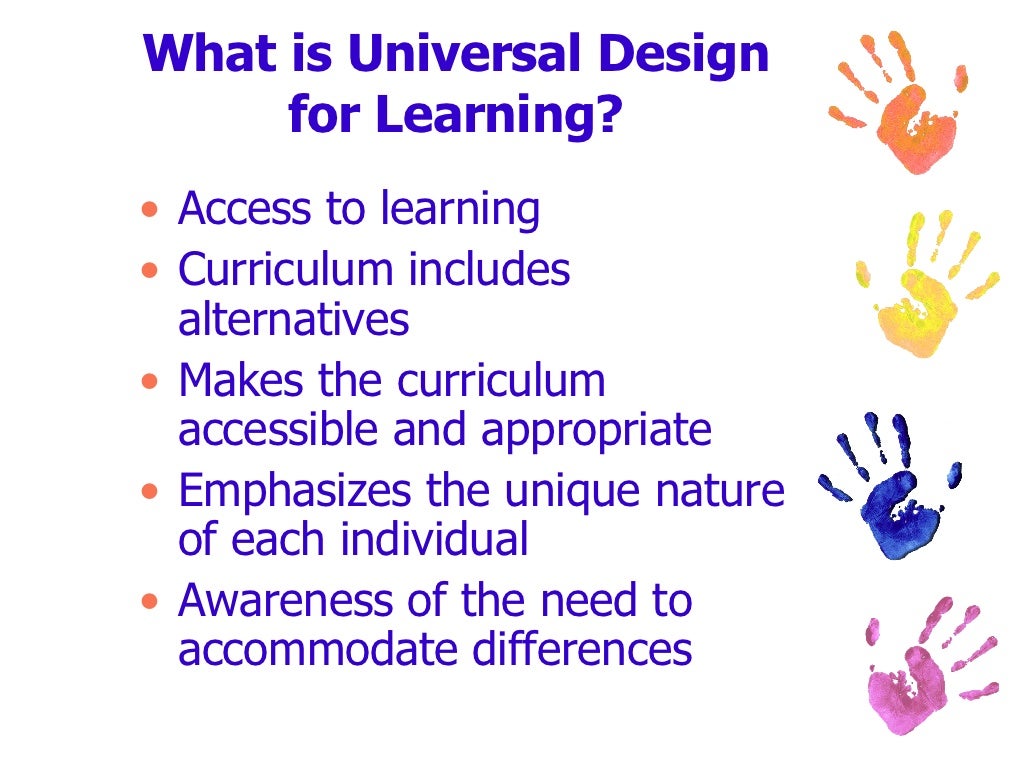 What is Universal Design for Learning?

• Access to learning
• Curriculum includes alternatives
• Makes the curriculum accessible and appropriate
• Emphasizes the unique nature of each individual
• Awareness of the need to accommodate differences